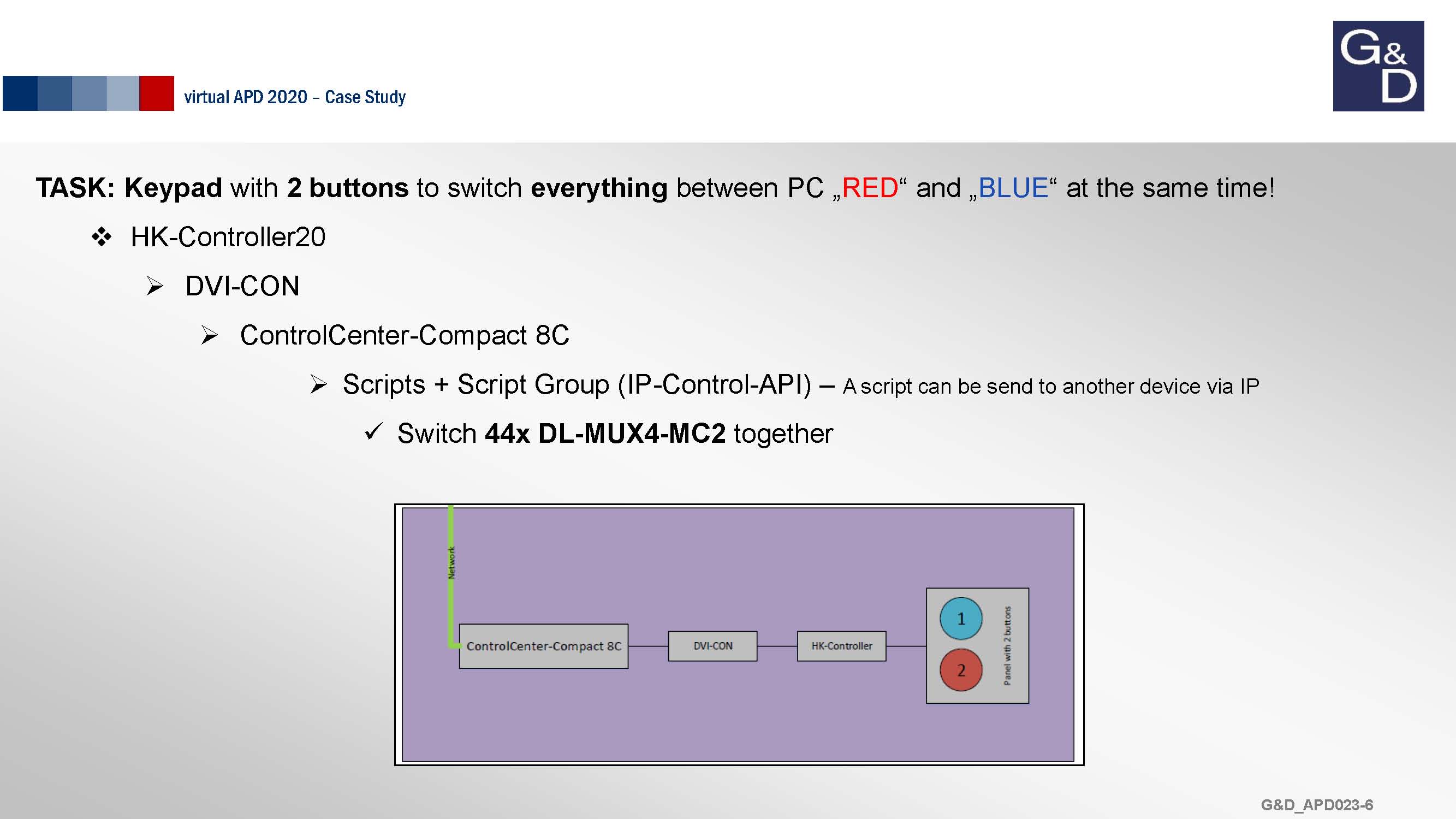 virtual APD 2020 – Case Study

G&D

TASK: Keypad with 2 buttons to switch everything between PC „RED“ and „BLUE“ at the same time!

❖ HK-Controller20

➢ DVI-CON

➢ ControlCenter-Compact 8C

➢ Scripts + Script Group (IP-Control-API) – A script can be send to another device via IP

✓ Switch 44x DL-MUX4-MC2 together

Network

ControlCenter-Compact 8C

DVI-CON

HK-Controller

1

2

Panel with 2 buttons

G&D_APD023-6